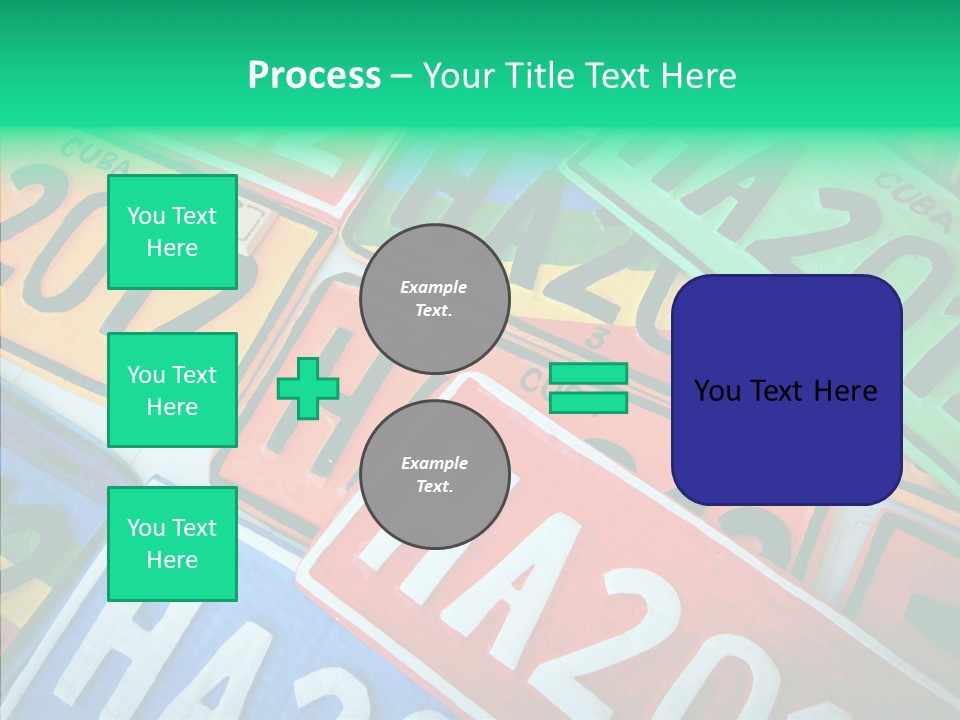 Process – Your Title Text Here

You Text Here

You Text Here

You Text Here

Example Text.

Example Text.

You Text Here